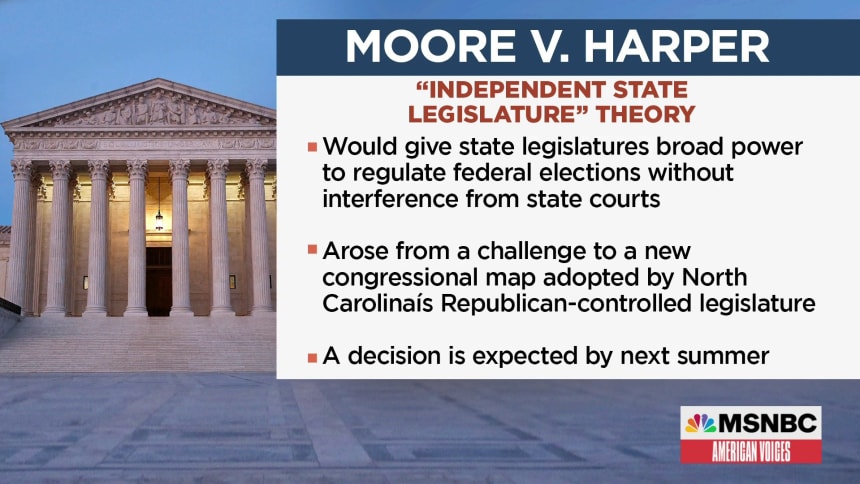 MOORE V. HARPER

"INDEPENDENT STATE LEGISLATURE" THEORY

▪ Would give state legislatures broad power to regulate federal elections without interference from state courts

▪ Arose from a challenge to a new congressional map adopted by North Carolinaís Republican-controlled legislature

▪ A decision is expected by next summer

MSNBC
AMERICAN VOICES